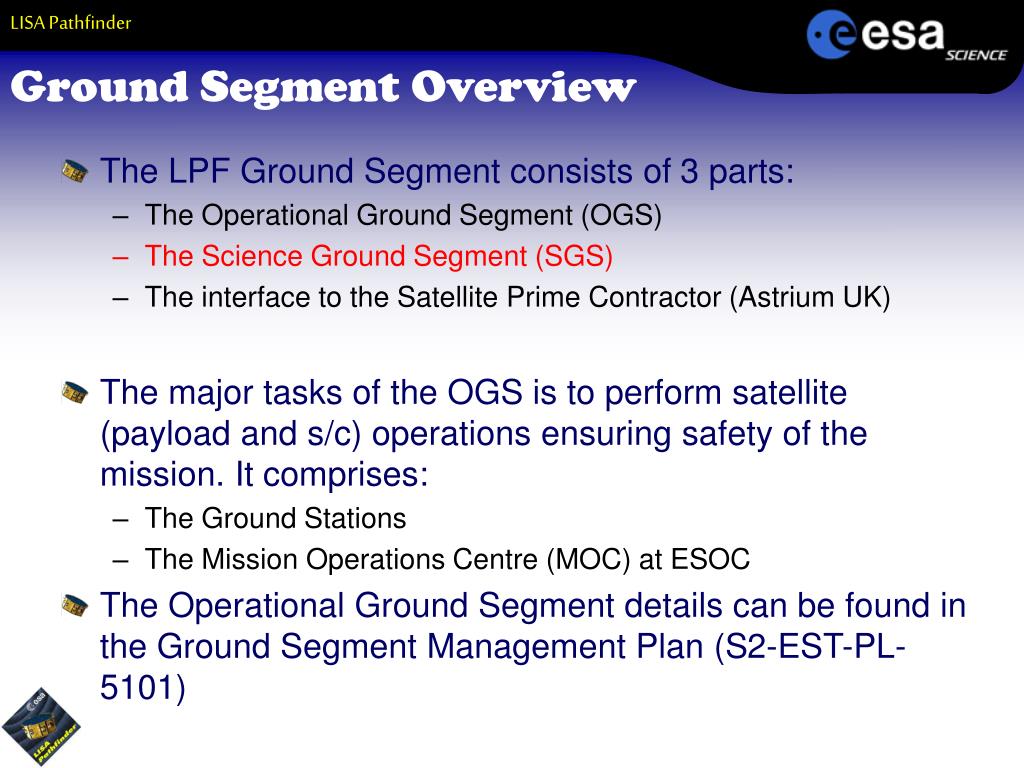 LISA Pathfinder

esa SCIENCE

Ground Segment Overview

The LPF Ground Segment consists of 3 parts:
– The Operational Ground Segment (OGS)
– The Science Ground Segment (SGS)
– The interface to the Satellite Prime Contractor (Astrium UK)

The major tasks of the OGS is to perform satellite (payload and s/c) operations ensuring safety of the mission. It comprises:
– The Ground Stations
– The Mission Operations Centre (MOC) at ESOC

The Operational Ground Segment details can be found in the Ground Segment Management Plan (S2-EST-PL-5101)

esa LISA Pathfinder